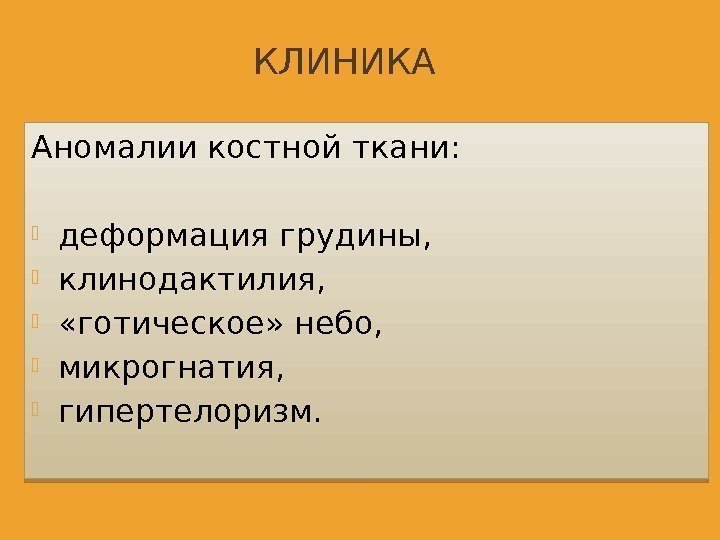 КЛИНИКА

Аномалии костной ткани:

- деформация грудины,
- клинодактилия,
- «готическое» небо,
- микрогнатия,
- гипертелоризм.